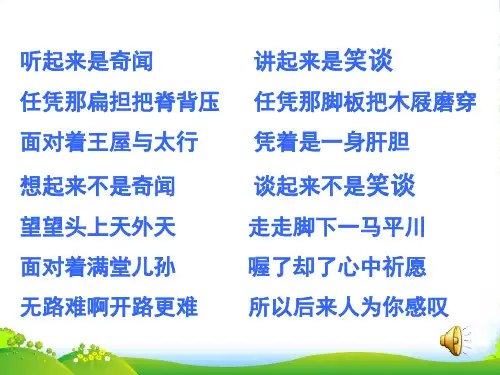 听起来是奇闻　　讲起来是笑谈

任凭那扁担把脊背压　　任凭那脚板把木屐磨穿

面对着王屋与太行　　凭着是一身肝胆

想起来不是奇闻　　谈起来不是笑谈

望望头上天外天　　走走脚下一马平川

面对着满堂儿孙　　喔了却了心中祈愿

无路难啊开路更难　　所以后来人为你感叹